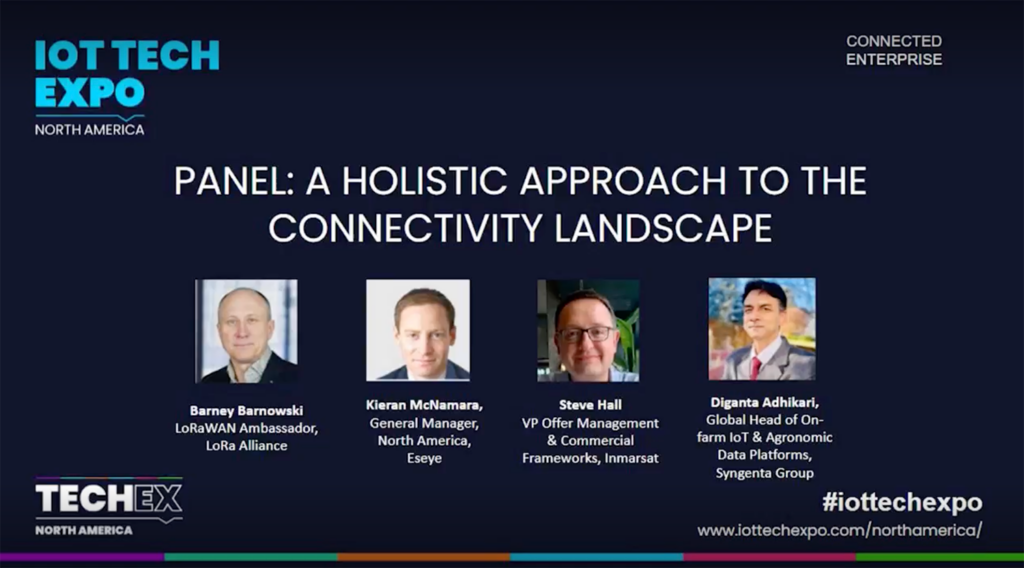 IOT TECH EXPO
NORTH AMERICA

CONNECTED ENTERPRISE

PANEL: A HOLISTIC APPROACH TO THE CONNECTIVITY LANDSCAPE

Barney Barnowski
LoRaWAN Ambassador, LoRa Alliance

Kieran McNamara,
General Manager, North America, Eseye

Steve Hall
VP Offer Management & Commercial Frameworks, Inmarsat

Diganta Adhikari,
Global Head of On-farm IoT & Agronomic Data Platforms, Syngenta Group

TECHEX
NORTH AMERICA

#iottechexpo
www.iottechexpo.com/northamerica/